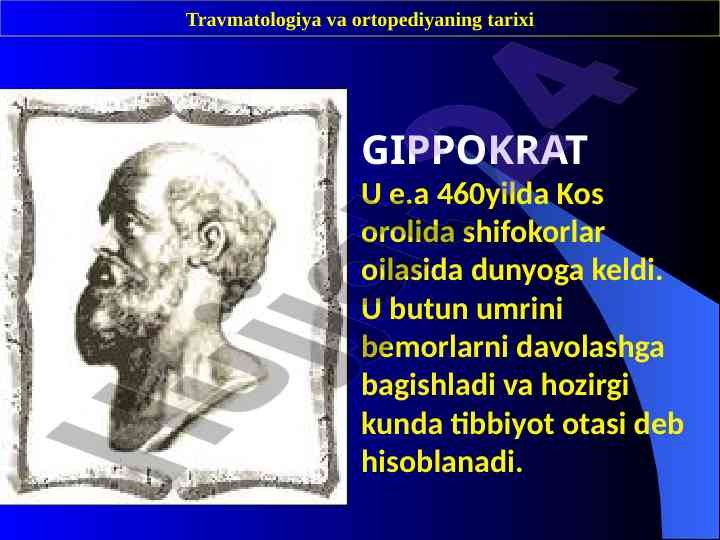 Travmatologiya va ortopediyaning tarixi

GIPPOKRAT

U e.a 460yilda Kos orolida shifokorlar oilasida dunyoga keldi. U butun umrini bemorlarni davolashga bagishladi va hozirgi kunda tibbiyot otasi deb hisoblanadi.